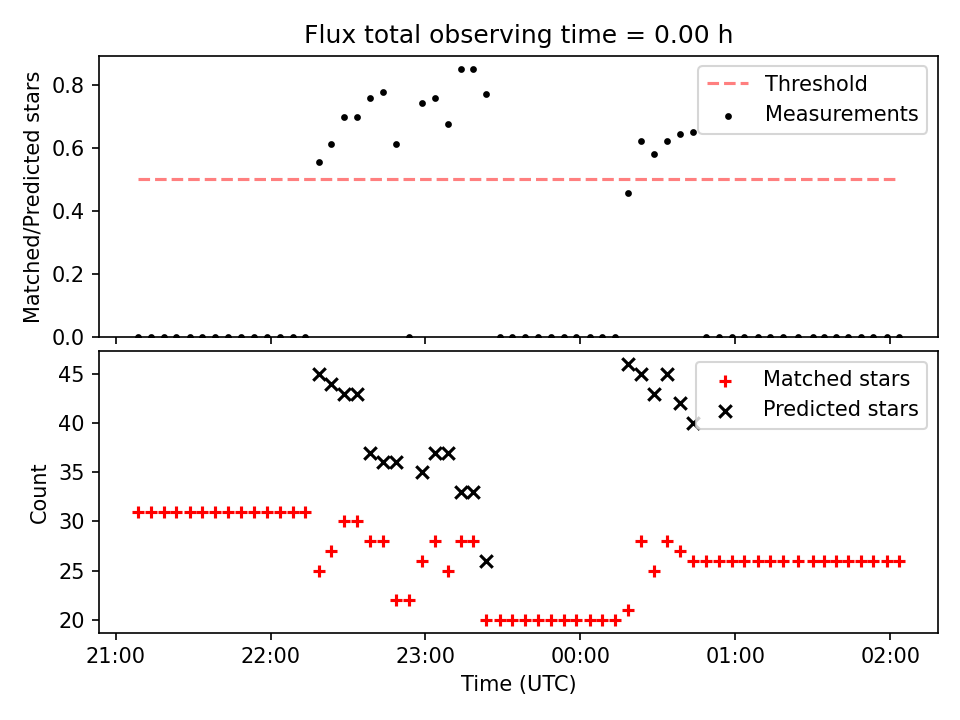 Flux total observing time = 0.00 h

Matched/Predicted stars

0.8
0.6
0.4
0.2
0.0

Threshold
Measurements

Count

45
40
35
30
25
20

Matched stars
Predicted stars

21:00
22:00
23:00
00:00
01:00
02:00

Time (UTC)